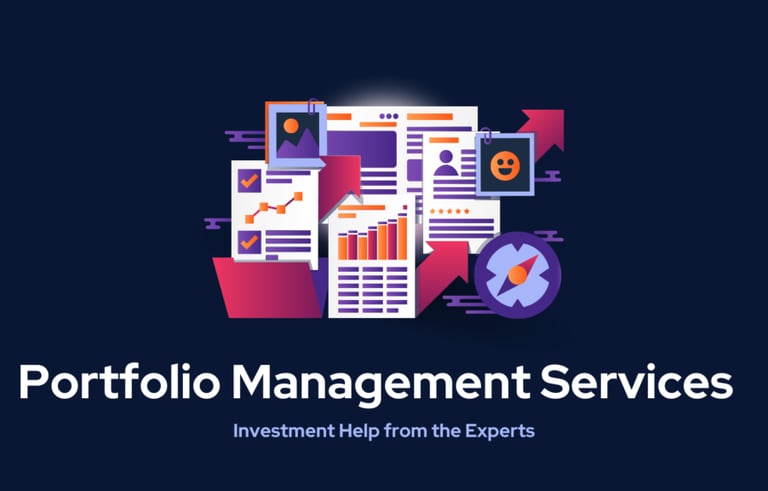 Portfolio Management Services

Investment Help from the Experts